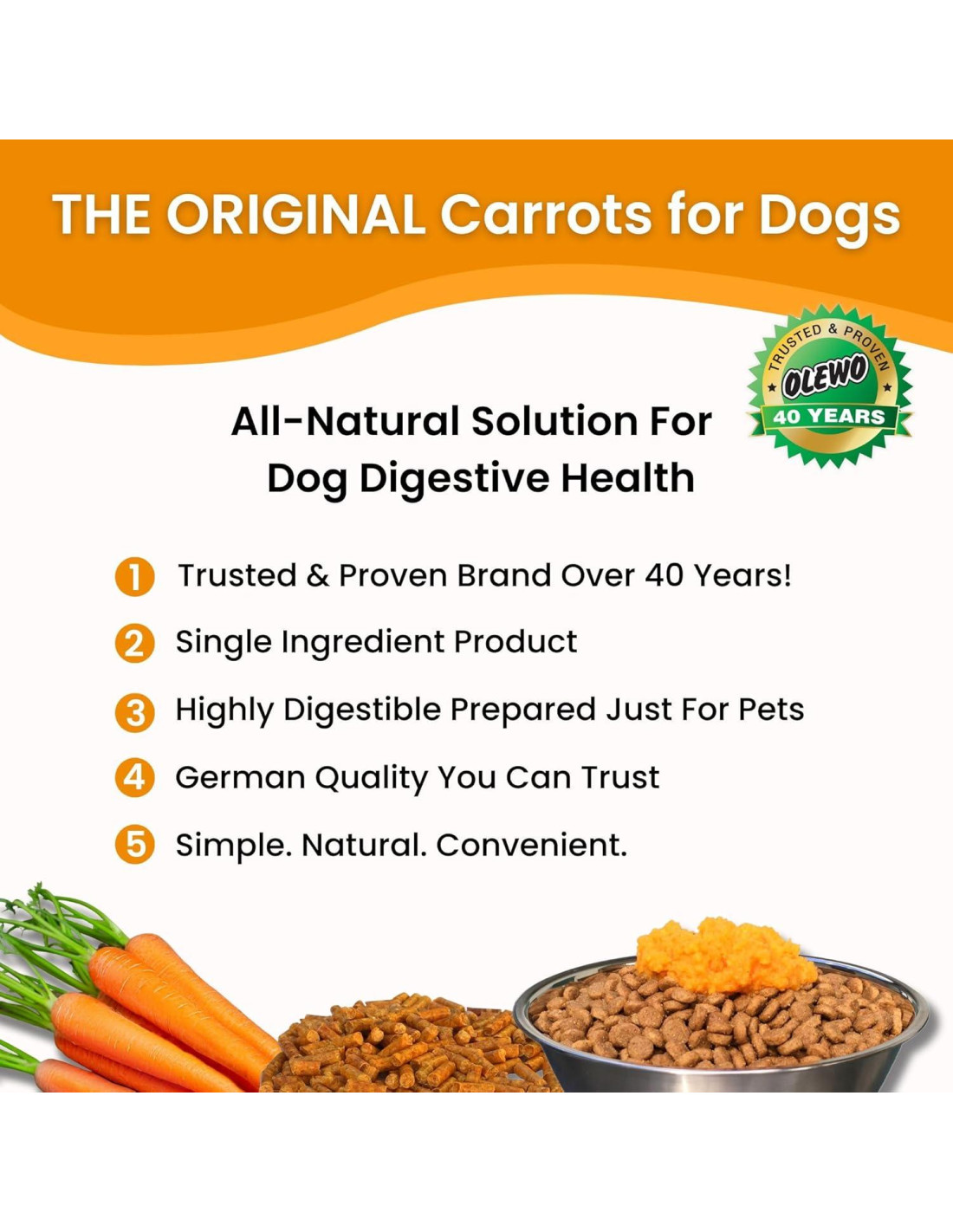 THE ORIGINAL Carrots for Dogs

TRUSTED & PROVEN
OLEWO
40 YEARS

All-Natural Solution For Dog Digestive Health

1 Trusted & Proven Brand Over 40 Years!

2 Single Ingredient Product

3 Highly Digestible Prepared Just For Pets

4 German Quality You Can Trust

5 Simple. Natural. Convenient.